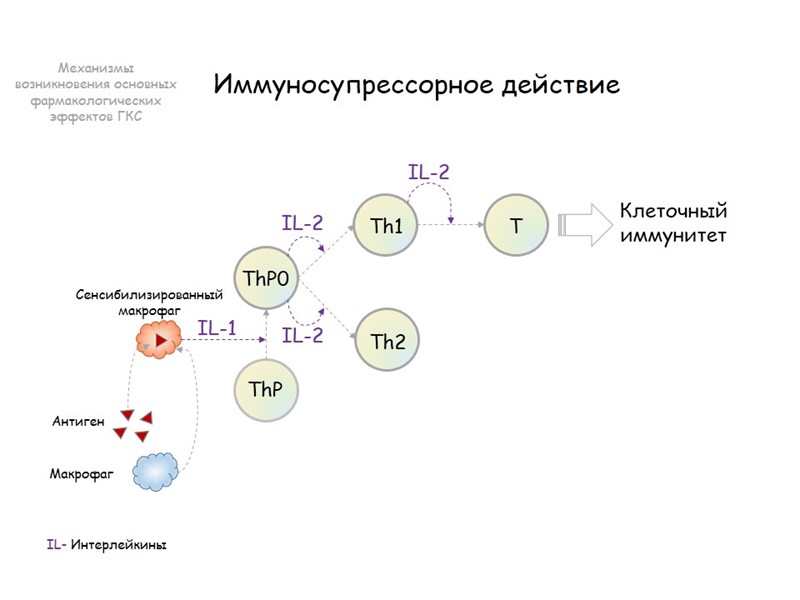 Механизмы возникновения основных фармакологических эффектов ГКС

Иммуносупрессорное действие

IL-2

IL-2

Th1

T

Клеточный иммунитет

ThP0

Сенсибилизированный макрофаг

IL-1

IL-2

Th2

ThP

Антиген

Макрофаг

IL- Интерлейкины